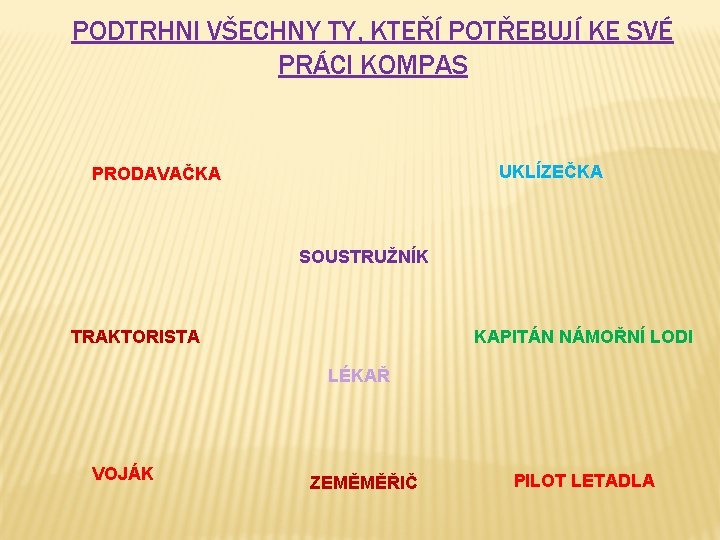 PODTRHNI VŠECHNY TY, KTEŘÍ POTŘEBUJÍ KE SVÉ PRÁCI KOMPAS

PRODAVAČKA

UKLÍZEČKA

SOUSTRUŽNÍK

TRAKTORISTA

KAPITÁN NÁMOŘNÍ LODI

LÉKAŘ

VOJÁK

ZEMĚMĚŘIČ

PILOT LETADLA